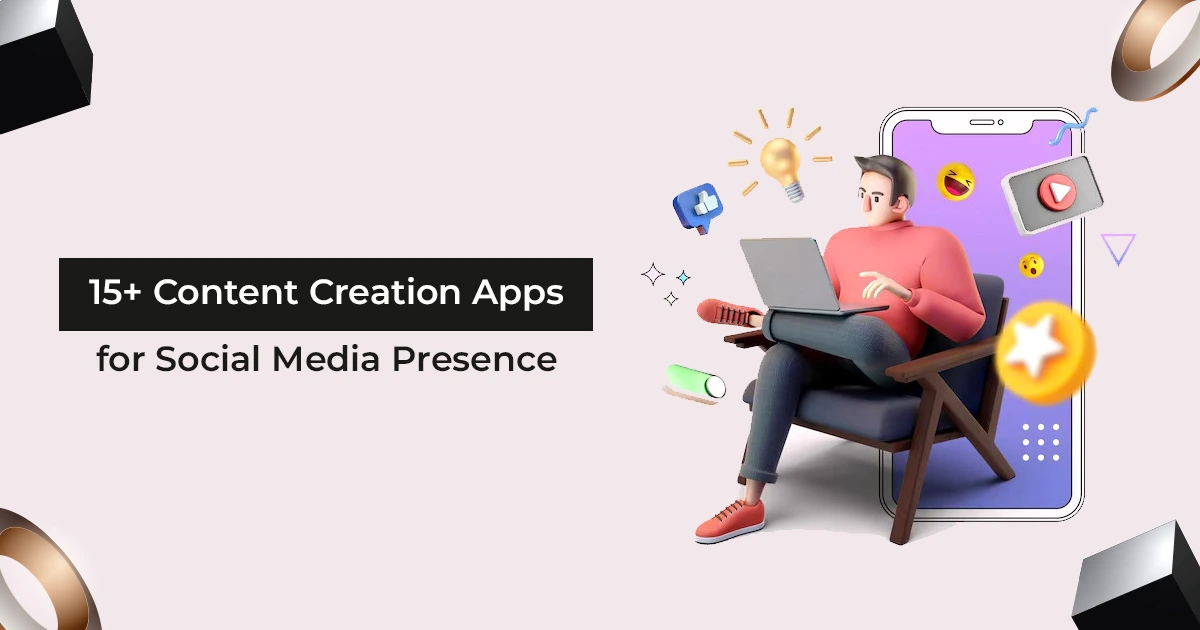 15+ Content Creation Apps
for Social Media Presence